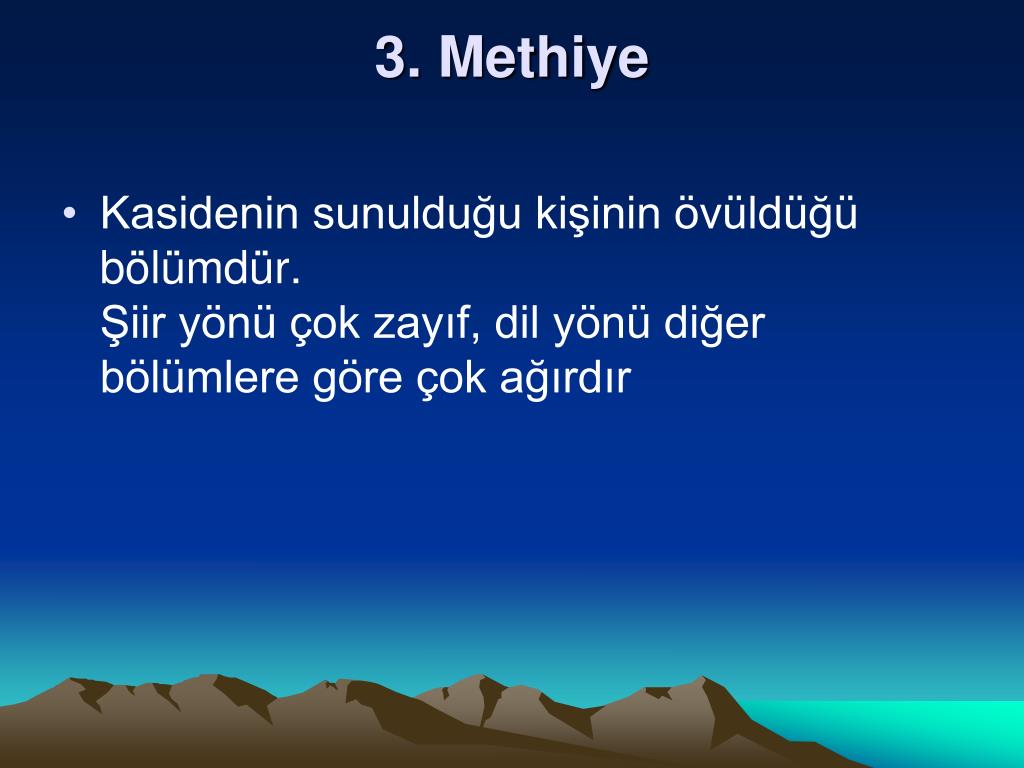 3. Methiye

• Kasidenin sunulduğu kişinin övüldüğü bölümdür.
Şiir yönü çok zayıf, dil yönü diğer bölümlere göre çok ağırdır